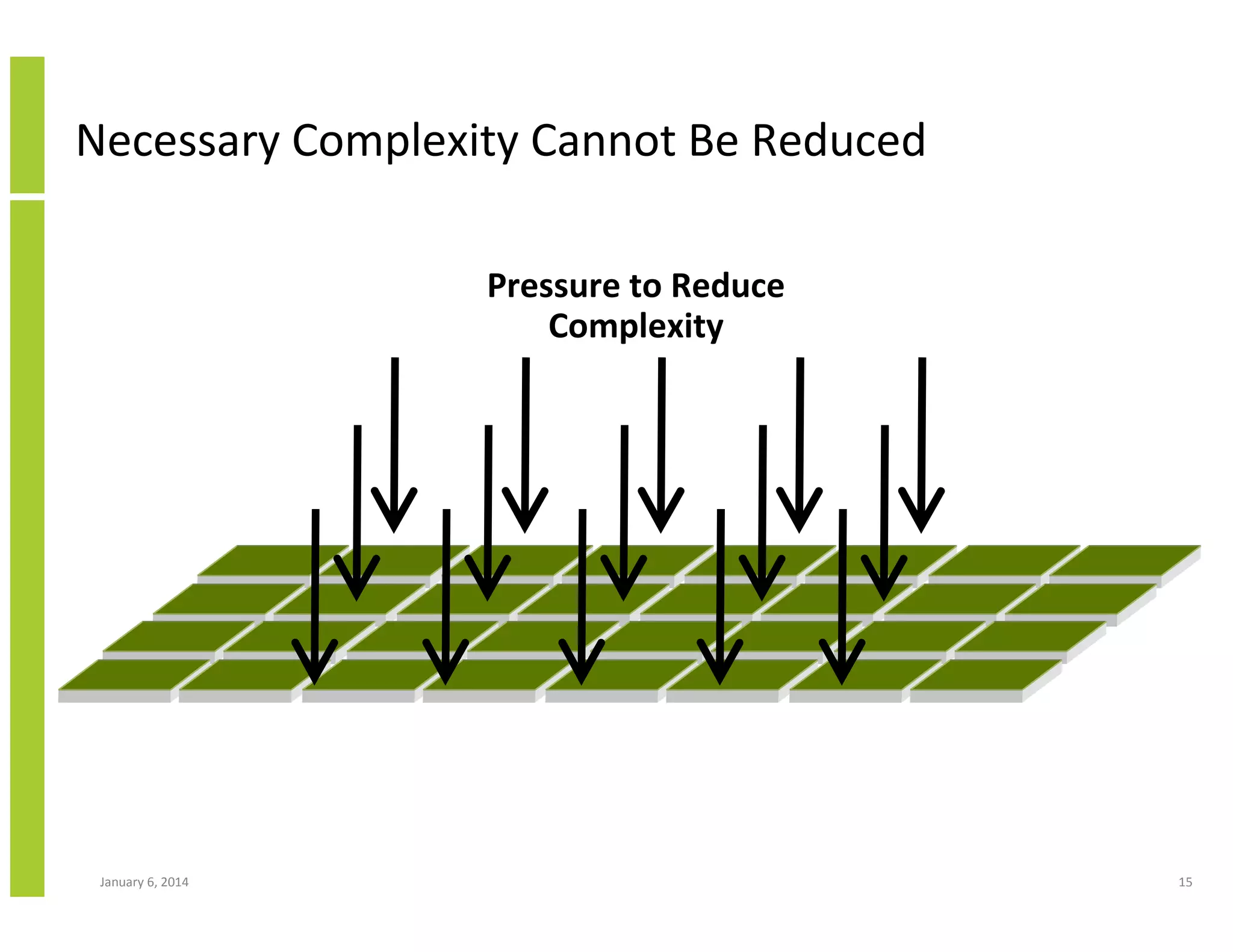 Necessary Complexity Cannot Be Reduced

Pressure to Reduce Complexity

January 6, 2014

15